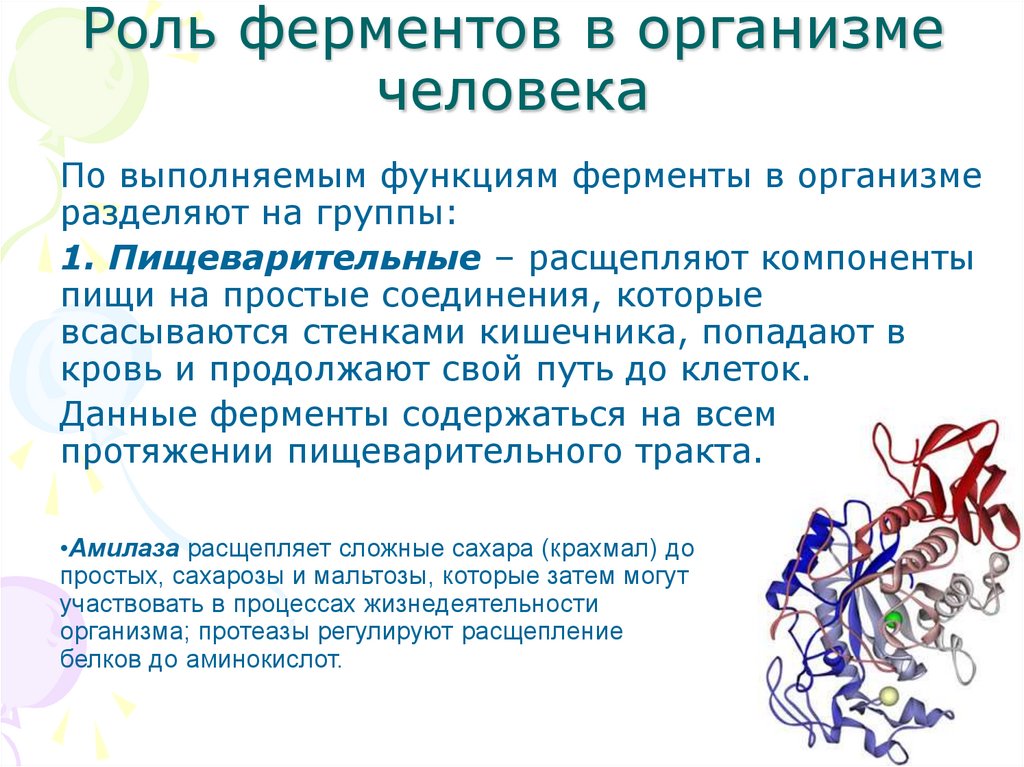 Роль ферментов в организме человека

По выполняемым функциям ферменты в организме разделяют на группы:

1. Пищеварительные – расщепляют компоненты пищи на простые соединения, которые всасываются стенками кишечника, попадают в кровь и продолжают свой путь до клеток.

Данные ферменты содержаться на всем протяжении пищеварительного тракта.

•Амилаза расщепляет сложные сахара (крахмал) до простых, сахарозы и мальтозы, которые затем могут участвовать в процессах жизнедеятельности организма; протеазы регулируют расщепление белков до аминокислот.